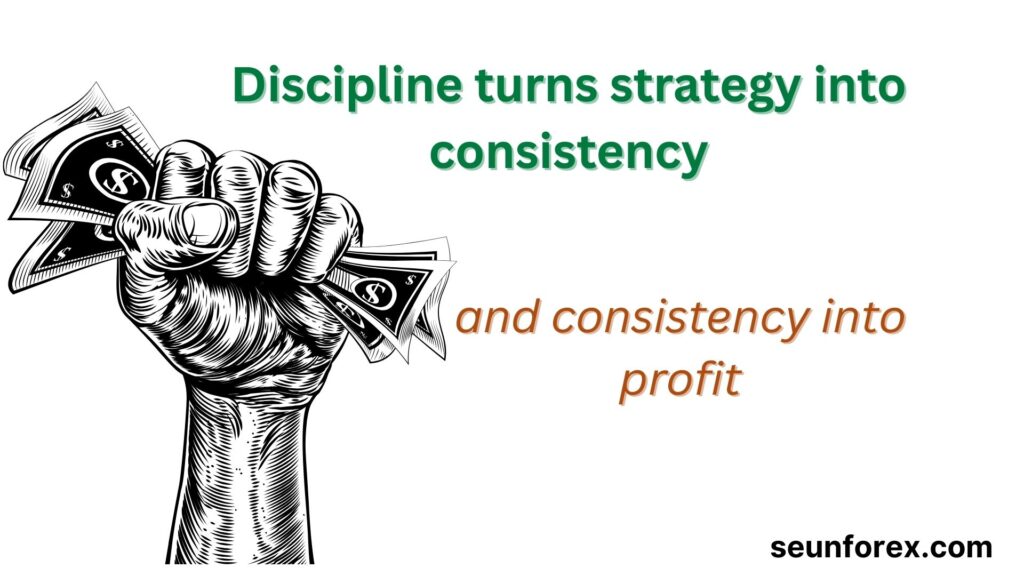 Discipline turns strategy into consistency

and consistency into profit

seunforex.com